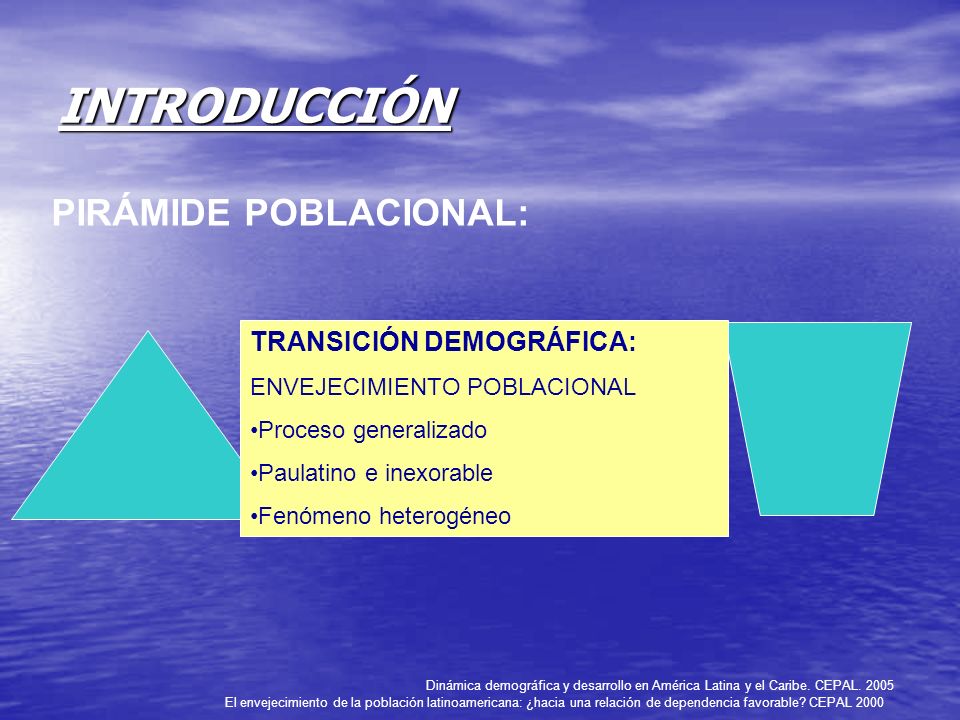 INTRODUCCIÓN

PIRÁMIDE POBLACIONAL:

TRANSICIÓN DEMOGRÁFICA:

ENVEJECIMIENTO POBLACIONAL

•Proceso generalizado

•Paulatino e inexorable

•Fenómeno heterogéneo

Dinámica demográfica y desarrollo en América Latina y el Caribe. CEPAL. 2005
El envejecimiento de la población latinoamericana: ¿hacia una relación de dependencia favorable? CEPAL 2000